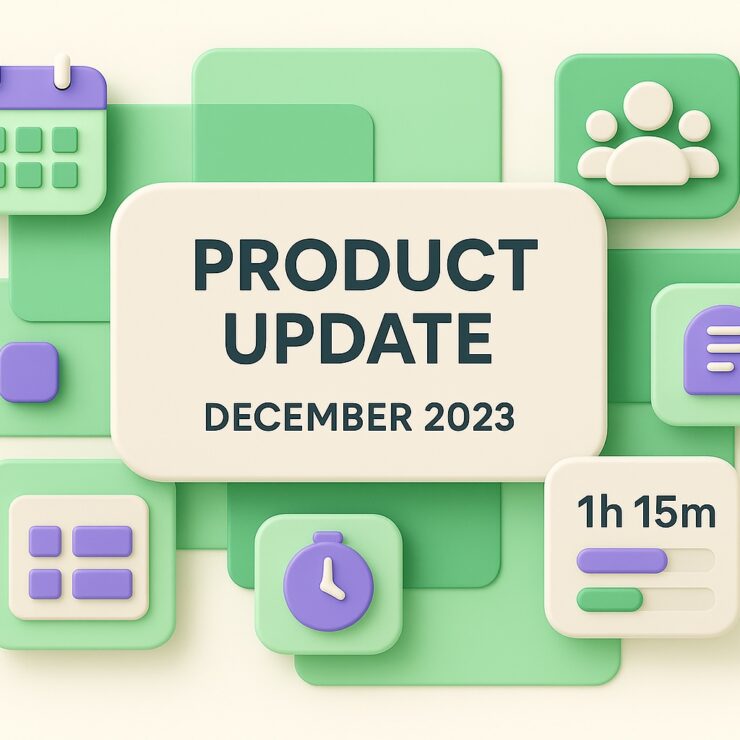 PRODUCT UPDATE
DECEMBER 2023

1h 15m